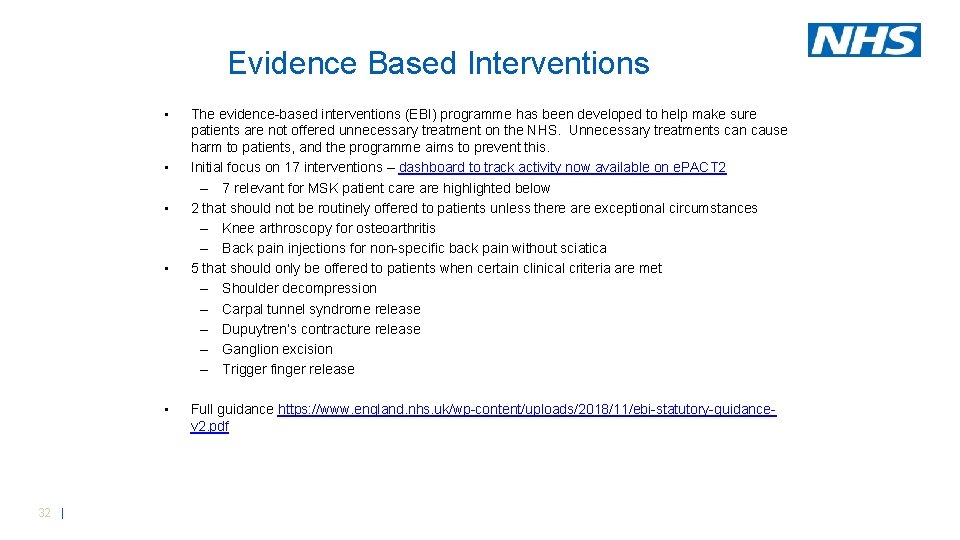 NHS

Evidence Based Interventions

• The evidence-based interventions (EBI) programme has been developed to help make sure patients are not offered unnecessary treatment on the NHS. Unnecessary treatments can cause harm to patients, and the programme aims to prevent this.
• Initial focus on 17 interventions – dashboard to track activity now available on ePACT2
– 7 relevant for MSK patient care are highlighted below
• 2 that should not be routinely offered to patients unless there are exceptional circumstances
– Knee arthroscopy for osteoarthritis
– Back pain injections for non-specific back pain without sciatica
• 5 that should only be offered to patients when certain clinical criteria are met
– Shoulder decompression
– Carpal tunnel syndrome release
– Dupuytren's contracture release
– Ganglion excision
– Trigger finger release

• Full guidance https://www.england.nhs.uk/wp-content/uploads/2018/11/ebi-statutory-guidance-v2.pdf

32 |